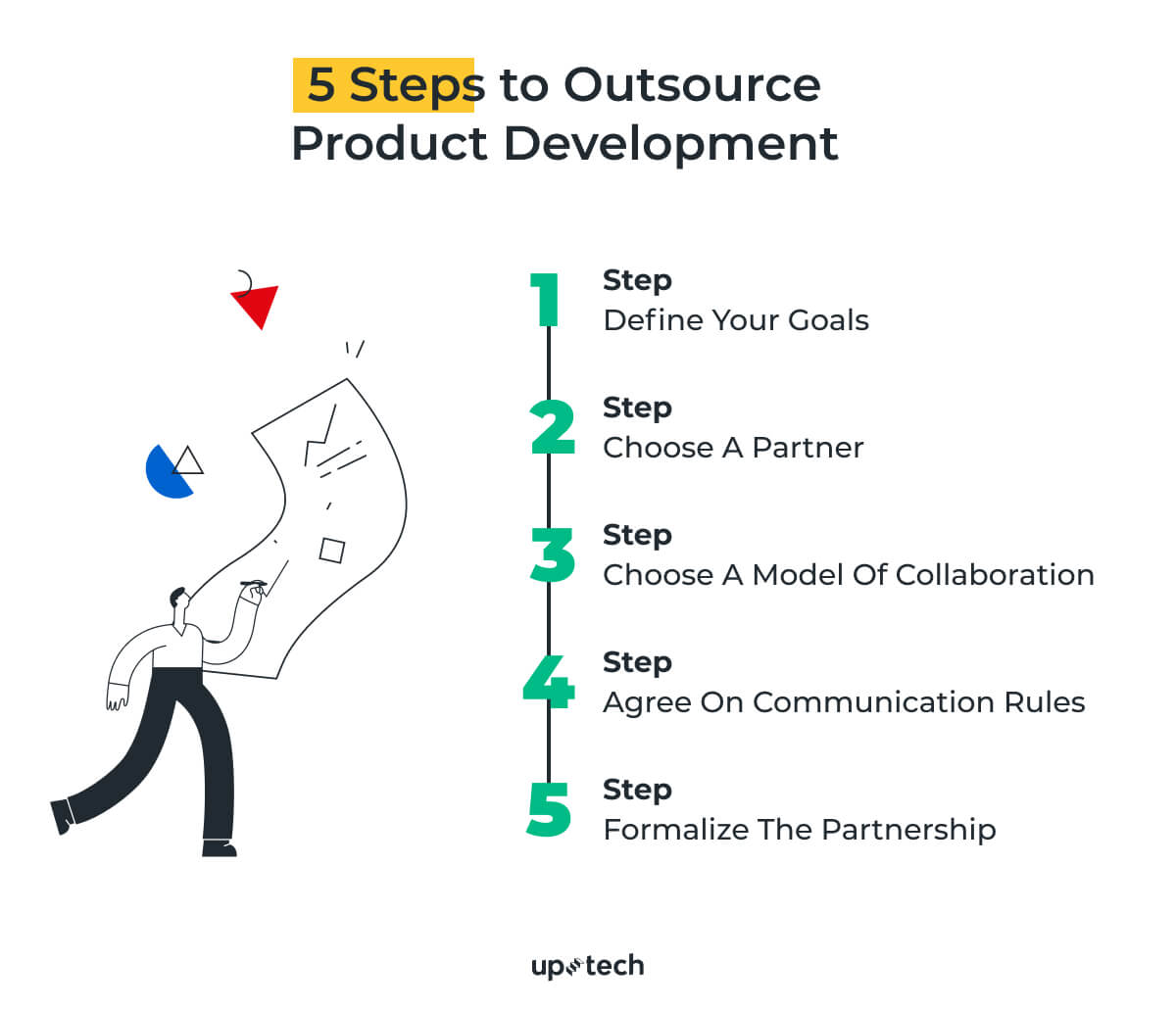 5 Steps to Outsource Product Development

1 Step
Define Your Goals

2 Step
Choose A Partner

3 Step
Choose A Model Of Collaboration

4 Step
Agree On Communication Rules

5 Step
Formalize The Partnership

uptech